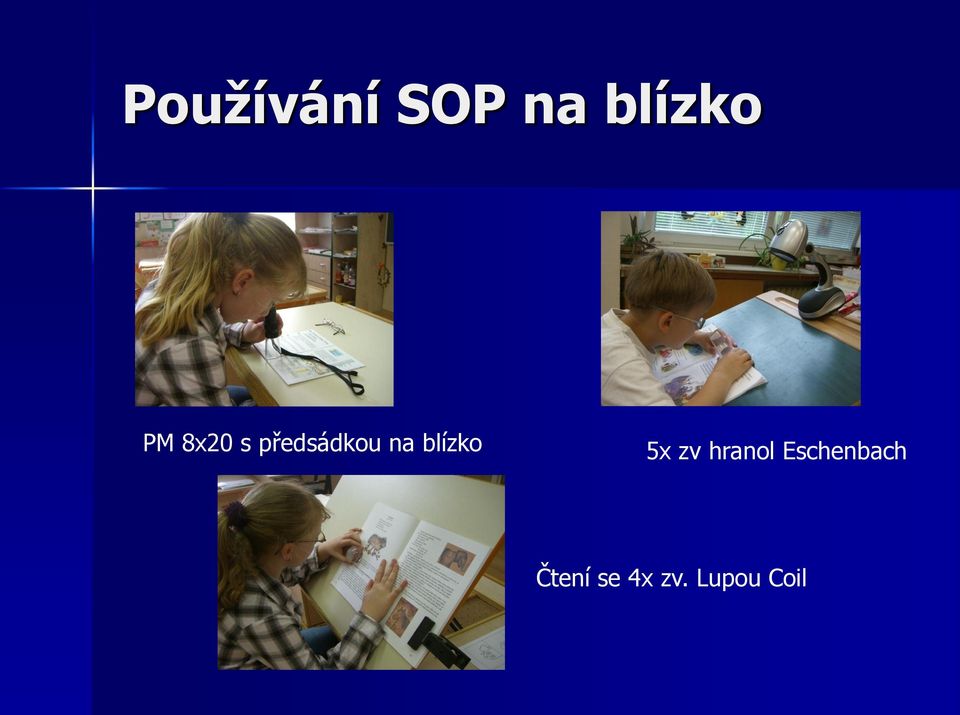 Používání SOP na blízko

PM 8x20 s předsádkou na blízko

5x zv hranol Eschenbach

Čtení se 4x zv. Lupou Coil